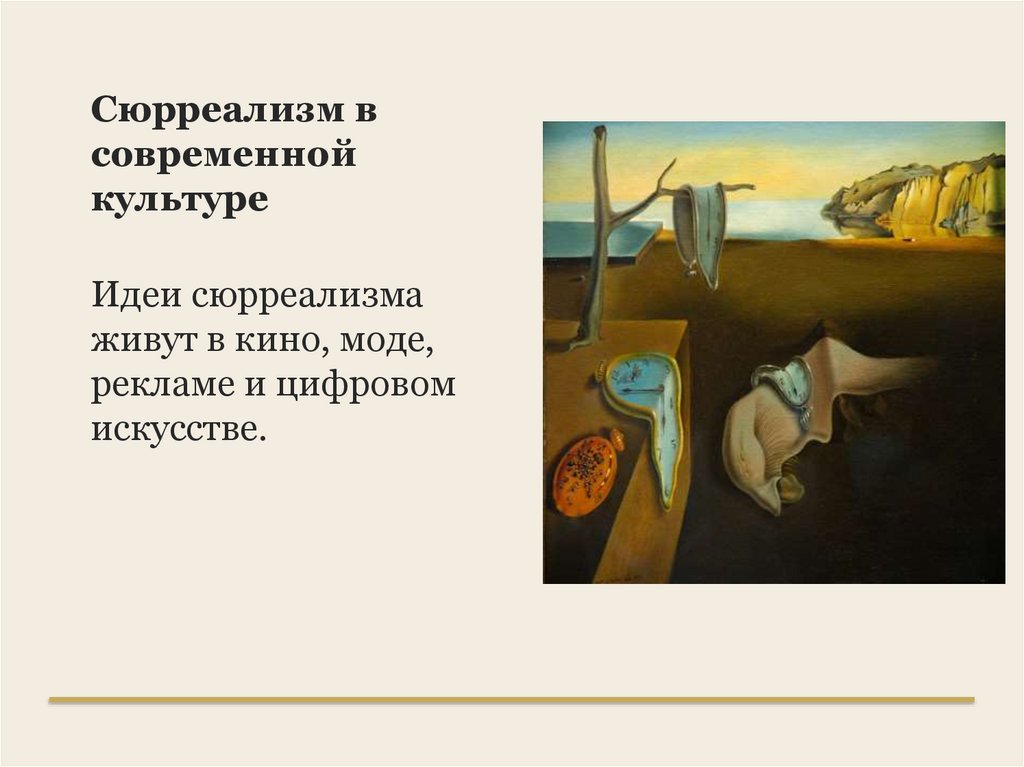 Сюрреализм в современной культуре

Идеи сюрреализма живут в кино, моде, рекламе и цифровом искусстве.